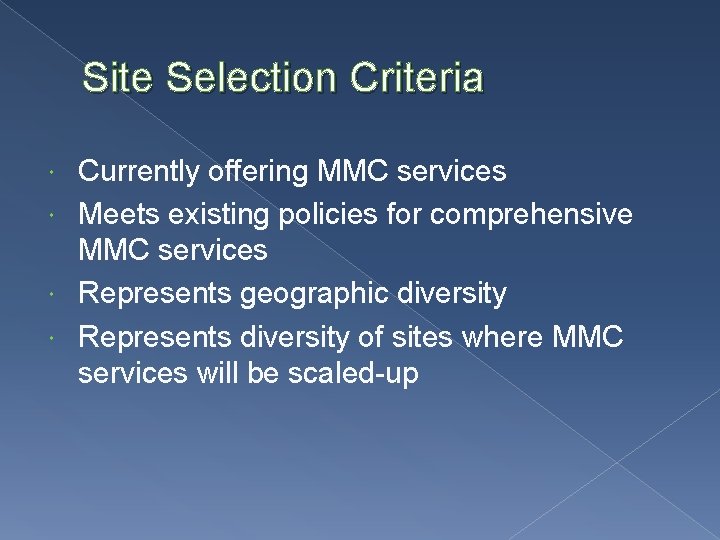 Site Selection Criteria

- Currently offering MMC services
- Meets existing policies for comprehensive MMC services
- Represents geographic diversity
- Represents diversity of sites where MMC services will be scaled-up